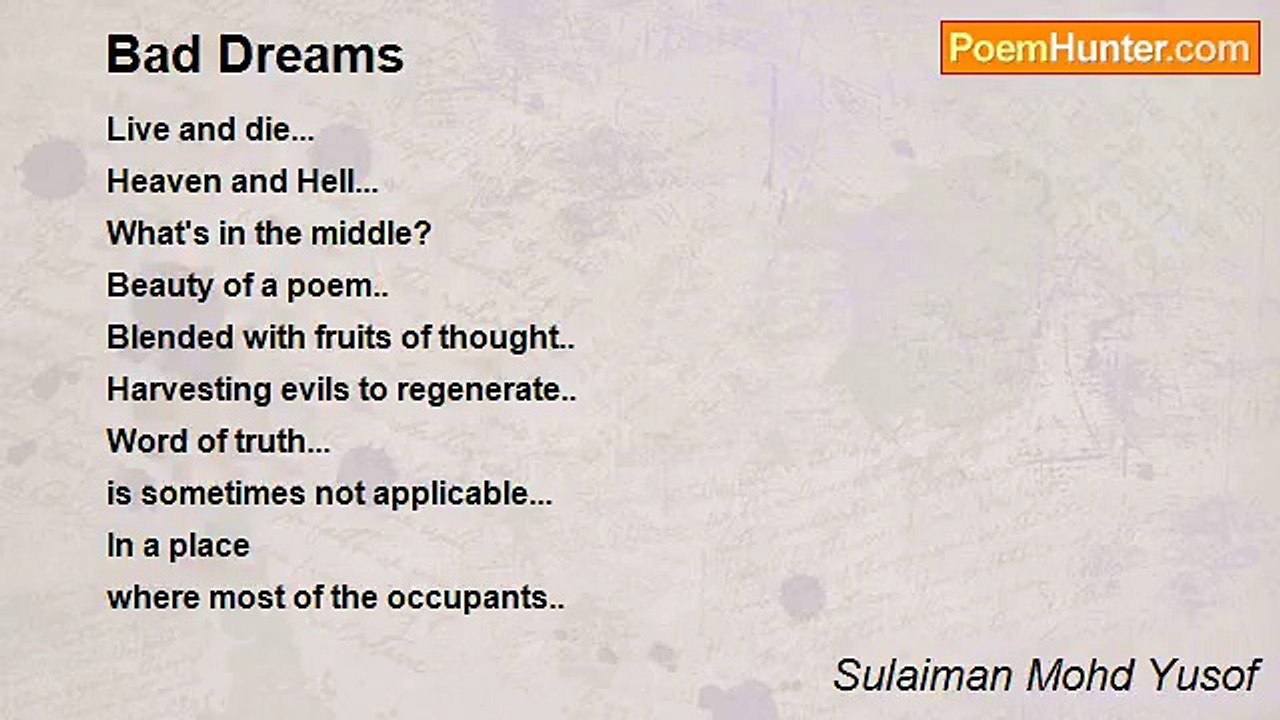 Bad Dreams

PoemHunter.com

Live and die...
Heaven and Hell...
What's in the middle?
Beauty of a poem..
Blended with fruits of thought..
Harvesting evils to regenerate..
Word of truth...
is sometimes not applicable...
In a place
where most of the occupants..

Sulaiman Mohd Yusof